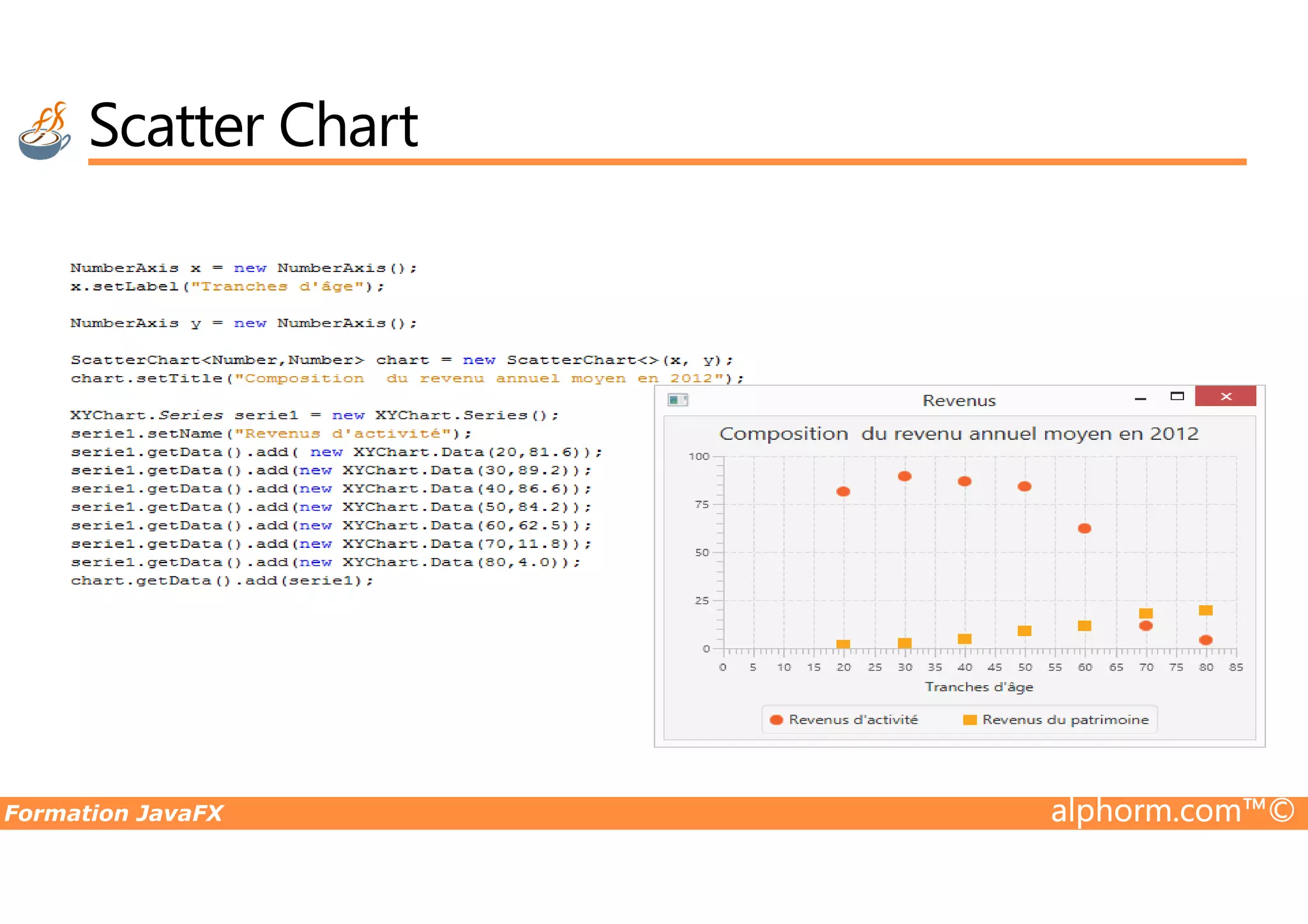 Scatter Chart

NumberAxis x = new NumberAxis();
x.setLabel("Tranches d'âge");

NumberAxis y = new NumberAxis();

ScatterChart<Number,Number> chart = new ScatterChart<>(x, y);
chart.setTitle("Composition  du revenu annuel moyen en 2012");

XYChart.Series serie1 = new XYChart.Series();
serie1.setName("Revenus d'activité");
serie1.getData().add( new XYChart.Data(20,81.6));
serie1.getData().add(new XYChart.Data(30,89.2));
serie1.getData().add(new XYChart.Data(40,86.6));
serie1.getData().add(new XYChart.Data(50,84.2));
serie1.getData().add(new XYChart.Data(60,62.5));
serie1.getData().add(new XYChart.Data(70,11.8));
serie1.getData().add(new XYChart.Data(80,4.0));
chart.getData().add(serie1);

Revenus

Composition  du revenu annuel moyen en 2012

100
75
50
25
0

0 5 10 15 20 25 30 35 40 45 50 55 60 65 70 75 80 85

Tranches d'âge

Revenus d'activité   Revenus du patrimoine

Formation JavaFX

alphorm.com™©